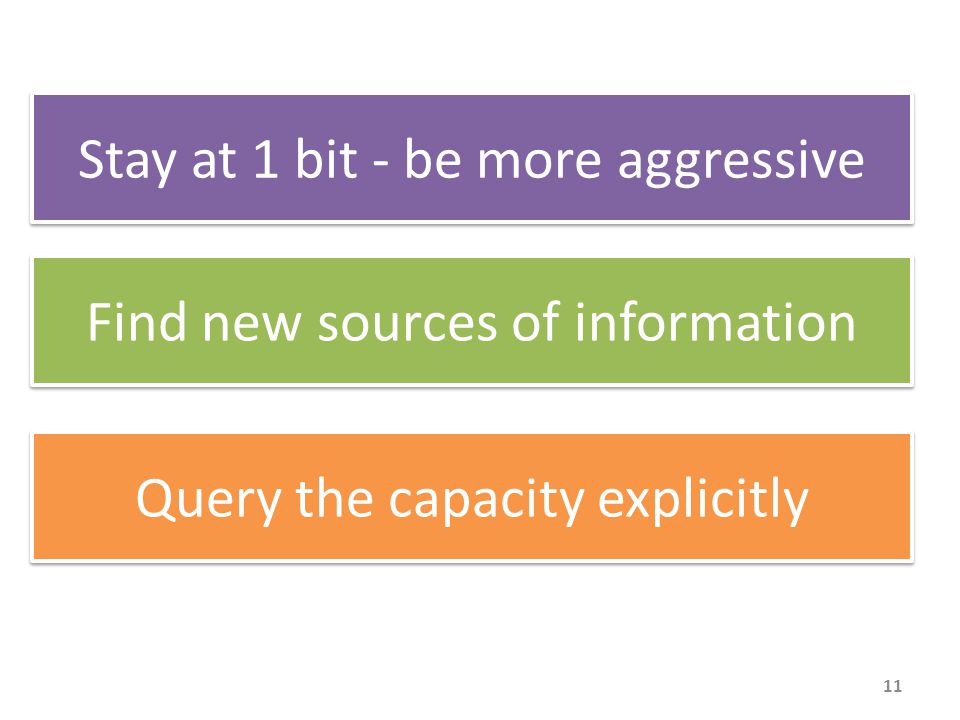 Stay at 1 bit - be more aggressive

Find new sources of information

Query the capacity explicitly

11